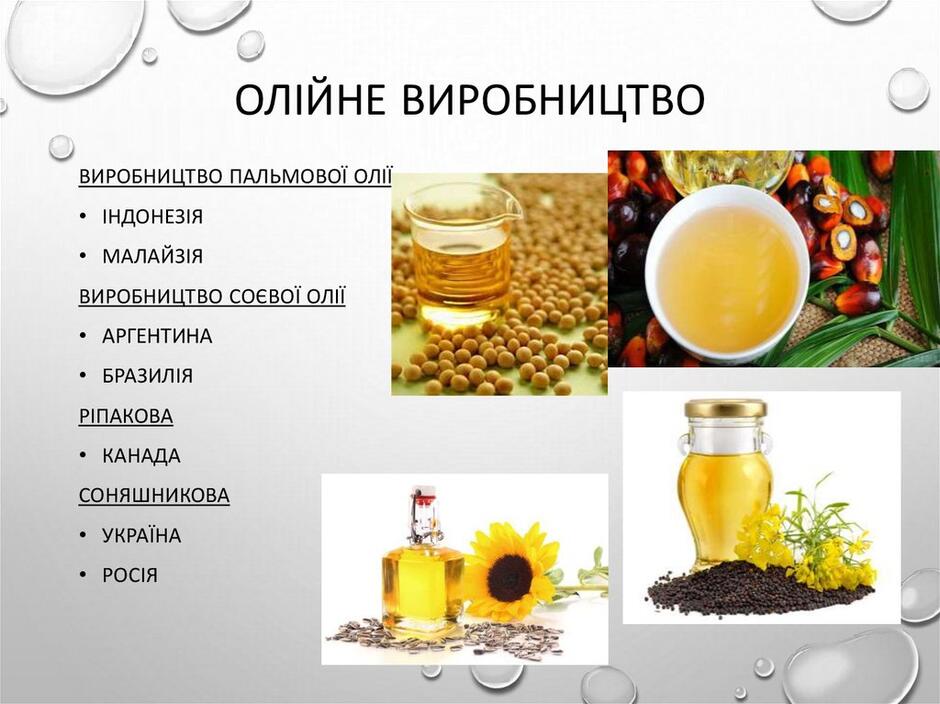 ОЛІЙНЕ ВИРОБНИЦТВО

ВИРОБНИЦТВО ПАЛЬМОВОЇ ОЛІЇ

• ІНДОНЕЗІЯ
• МАЛАЙЗІЯ

ВИРОБНИЦТВО СОЄВОЇ ОЛІЇ

• АРГЕНТИНА
• БРАЗИЛІЯ

РІПАКОВА

• КАНАДА

СОНЯШНИКОВА

• УКРАЇНА
• РОСІЯ